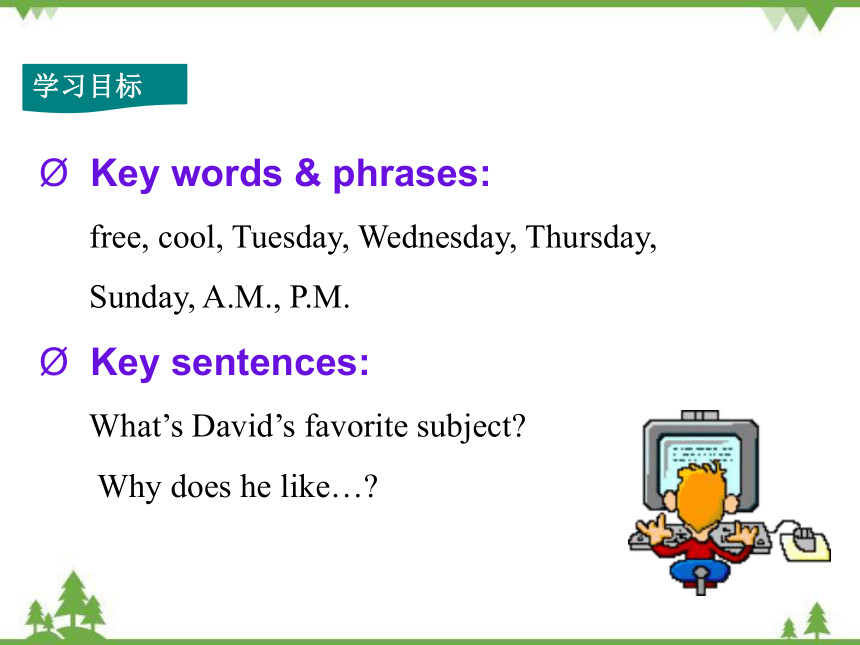 学习目标

Ø Key words & phrases:

free, cool, Tuesday, Wednesday, Thursday, Sunday, A.M., P.M.

Ø Key sentences:

What’s David’s favorite subject?

Why does he like…?